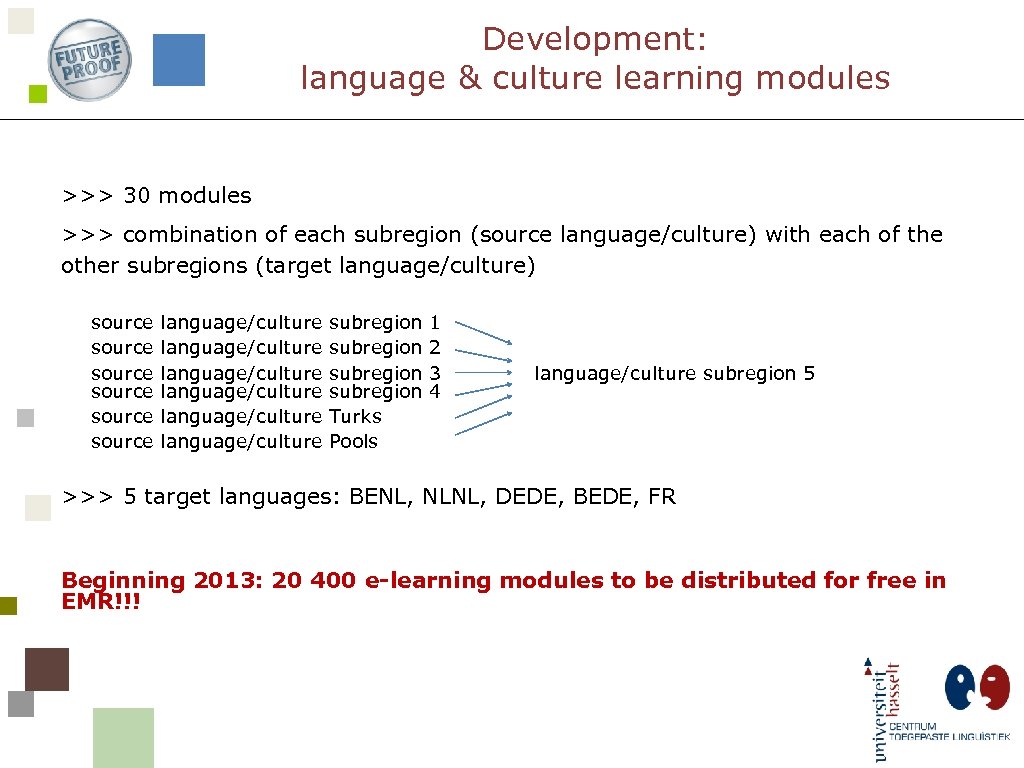 FUTURE PROOF

Development:
language & culture learning modules

>>> 30 modules

>>> combination of each subregion (source language/culture) with each of the other subregions (target language/culture)

source language/culture subregion 1
source language/culture subregion 2
source language/culture subregion 3
source language/culture subregion 4
source language/culture Turks
source language/culture Pools

language/culture subregion 5

>>> 5 target languages: BENL, NLNL, DEDE, BEDE, FR

Beginning 2013: 20 400 e-learning modules to be distributed for free in EMR!!!

universiteit hasselt

CENTRUM TOEGEPASTE LINGUISTIEK